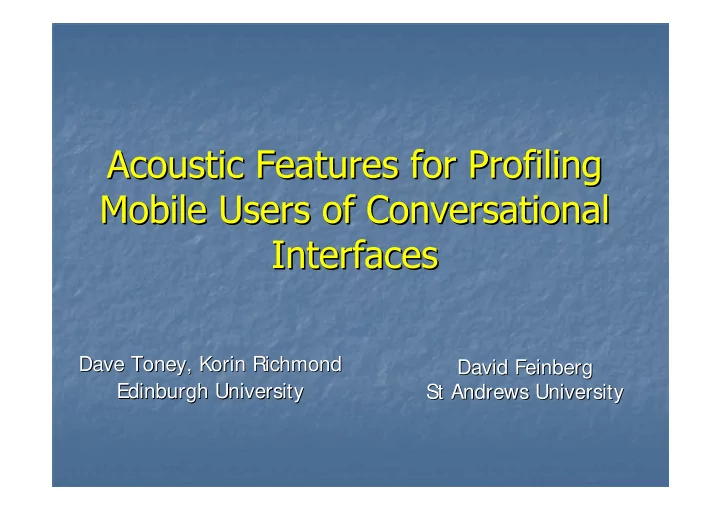 Acoustic Features for Profiling Mobile Users of Conversational Interfaces

Dave Toney, Korin Richmond
Edinburgh University

David Feinberg
St Andrews University